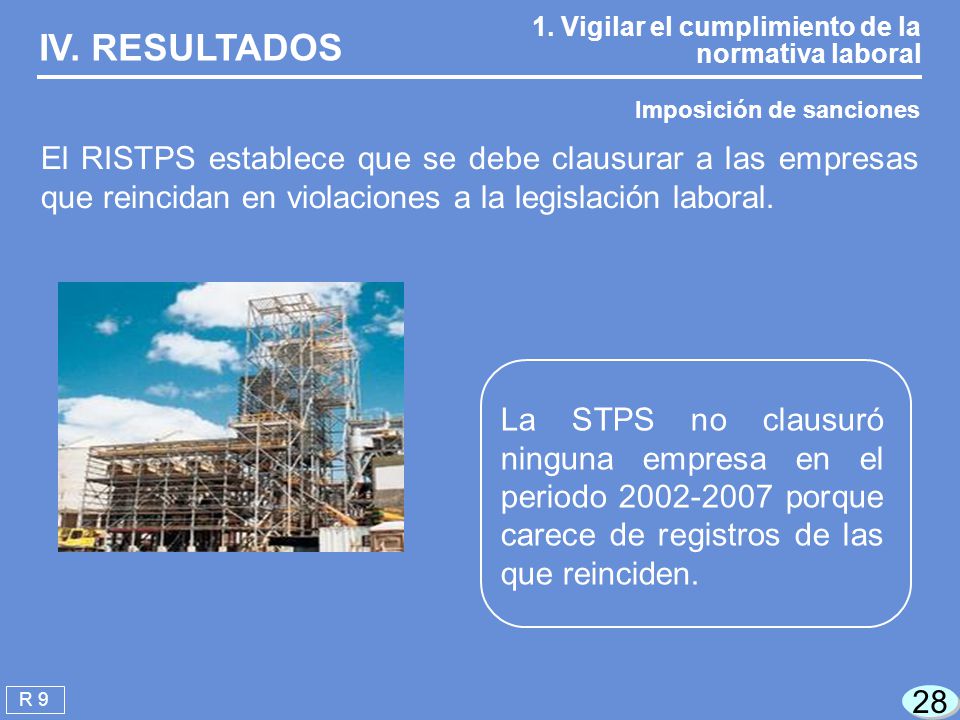 IV. RESULTADOS

1. Vigilar el cumplimiento de la normativa laboral

Imposición de sanciones

El RISTPS establece que se debe clausurar a las empresas que reincidan en violaciones a la legislación laboral.

La STPS no clausuró ninguna empresa en el periodo 2002-2007 porque carece de registros de las que reinciden.

R 9

28